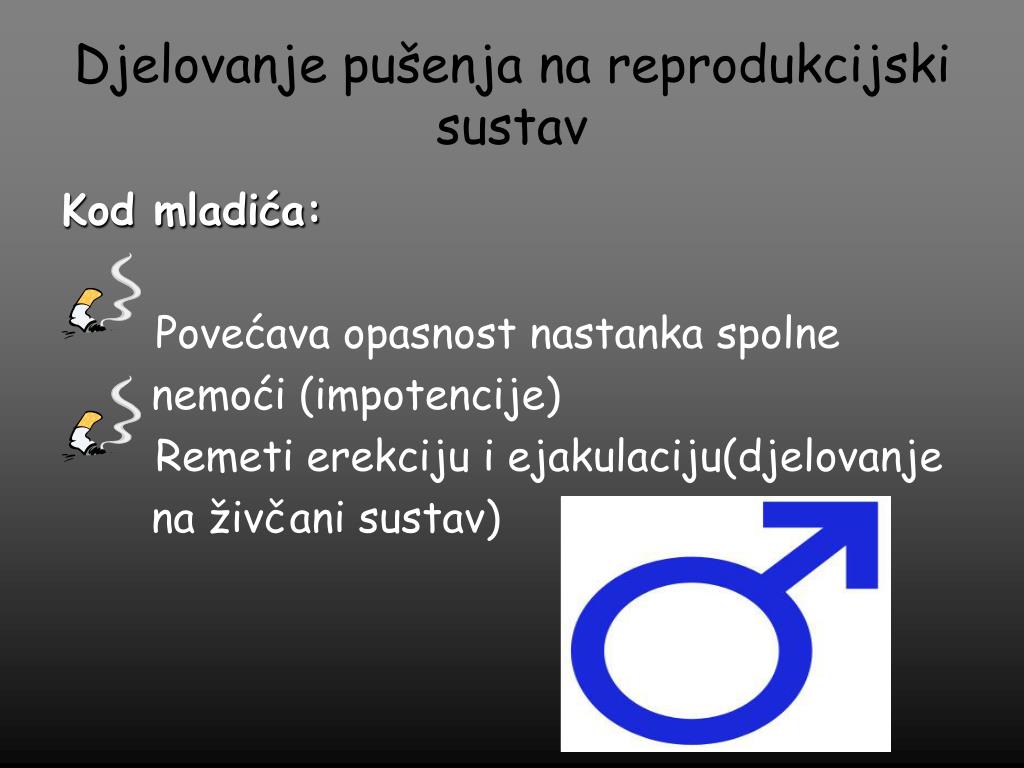 Djelovanje pušenja na reprodukcijski sustav

Kod mladića:

Povećava opasnost nastanka spolne nemoći (impotencije)

Remeti erekciju i ejakulaciju(djelovanje na živčani sustav)